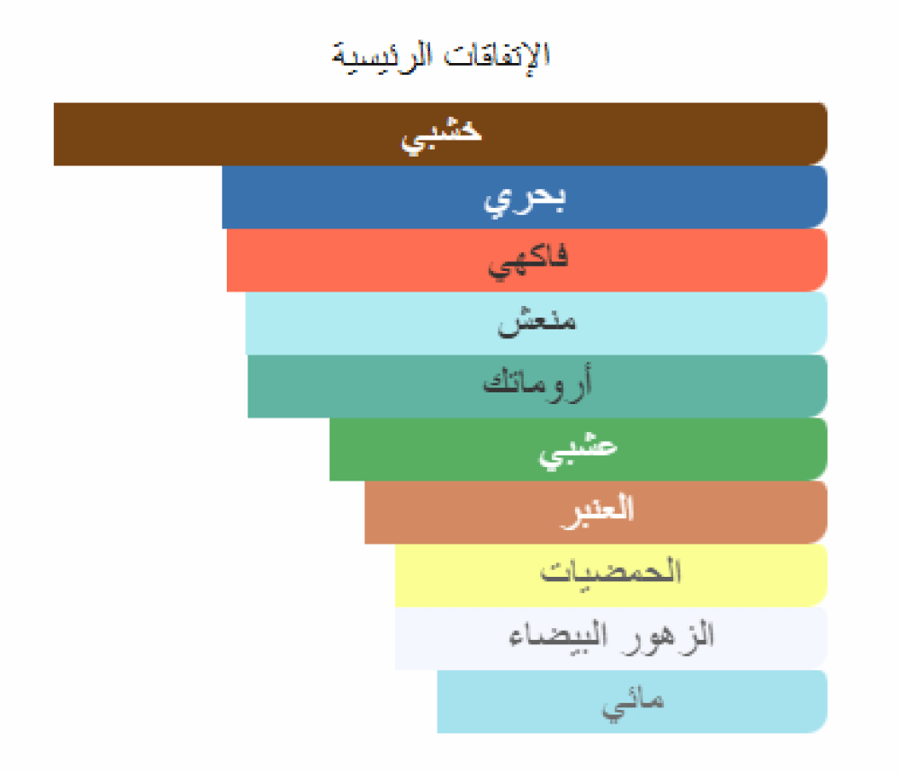 الإتفاقات الرئيسية

خشبي

بحري

فاكهي

منعش

أروماتك

عشبي

العنبر

الحمضيات

الزهور البيضاء

مائي